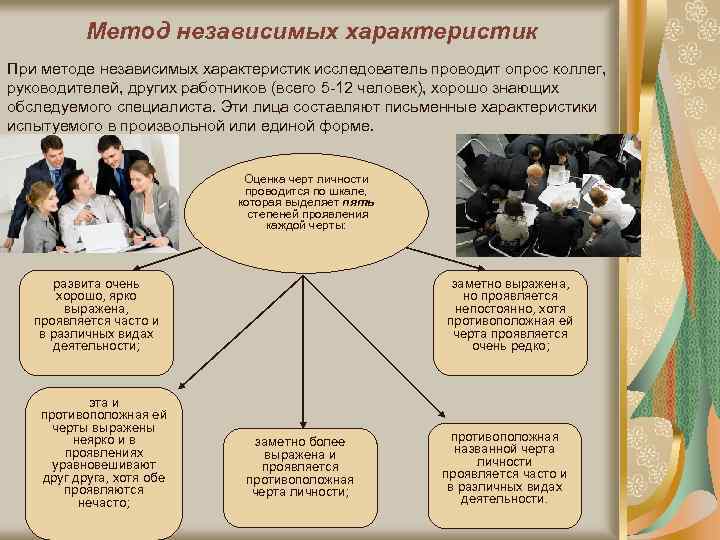 Метод независимых характеристик

При методе независимых характеристик исследователь проводит опрос коллег, руководителей, других работников (всего 5-12 человек), хорошо знающих обследуемого специалиста. Эти лица составляют письменные характеристики испытуемого в произвольной или единой форме.

Оценка черт личности проводится по шкале, которая выделяет пять степеней проявления каждой черты:

развита очень хорошо, ярко выражена, проявляется часто и в различных видах деятельности;

заметно выражена, но проявляется непостоянно, хотя противоположная ей черта проявляется очень редко;

эта и противоположная ей черты выражены неярко и в проявлениях уравновешивают друг друга, хотя обе проявляются нечасто;

заметно более выражена и проявляется противоположная черта личности;

противоположная названной черта личности проявляется часто и в различных видах деятельности.